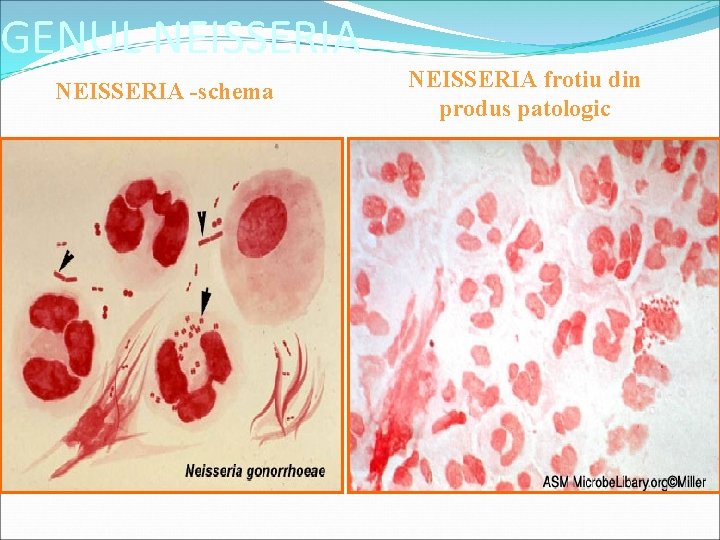 GENUL NEISSERIA

NEISSERIA -schema

NEISSERIA frotiu din produs patologic

Neisseria gonorrhoeae

ASM MicrobeLibary.org©Miller